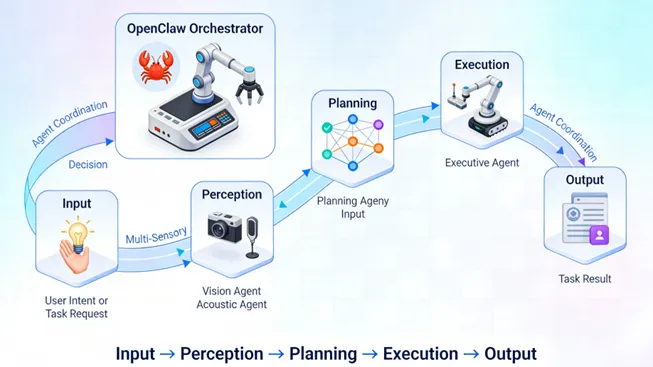 OpenClaw Orchestrator

Agent Coordination

Decision

Input

User Intent or Task Request

Multi-Sensory

Perception

Vision Agent
Acoustic Agent

Planning

Planning Ageny Input

Execution

Executive Agent

Agent Coordination

Output

Task Result

Input → Perception → Planning → Execution → Output